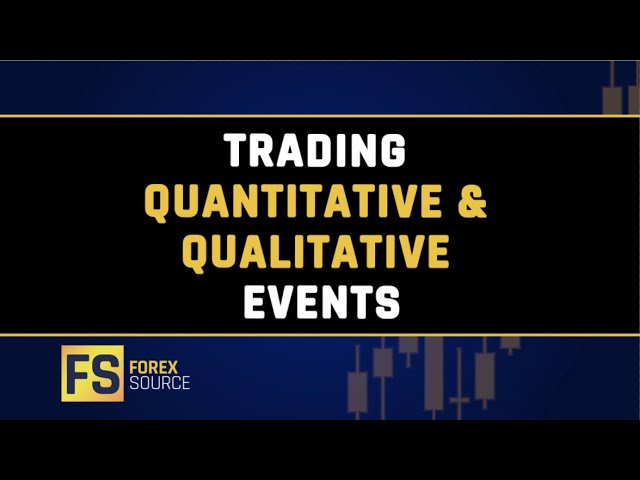 TRADING
QUANTITATIVE &
QUALITATIVE
EVENTS

FS FOREX SOURCE